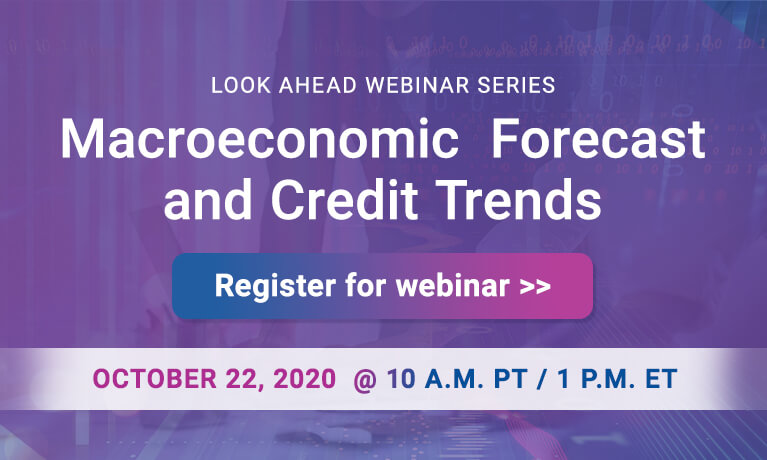 LOOK AHEAD WEBINAR SERIES

Macroeconomic Forecast and Credit Trends

Register for webinar >>

OCTOBER 22, 2020 @ 10 A.M. PT / 1 P.M. ET